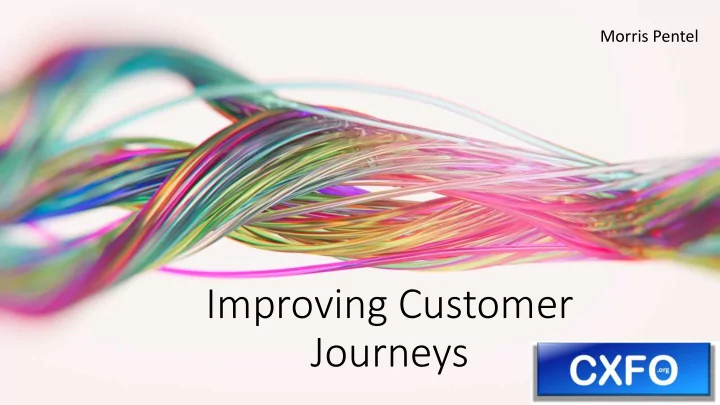 Morris Pentel

Improving Customer Journeys

CXFO .org